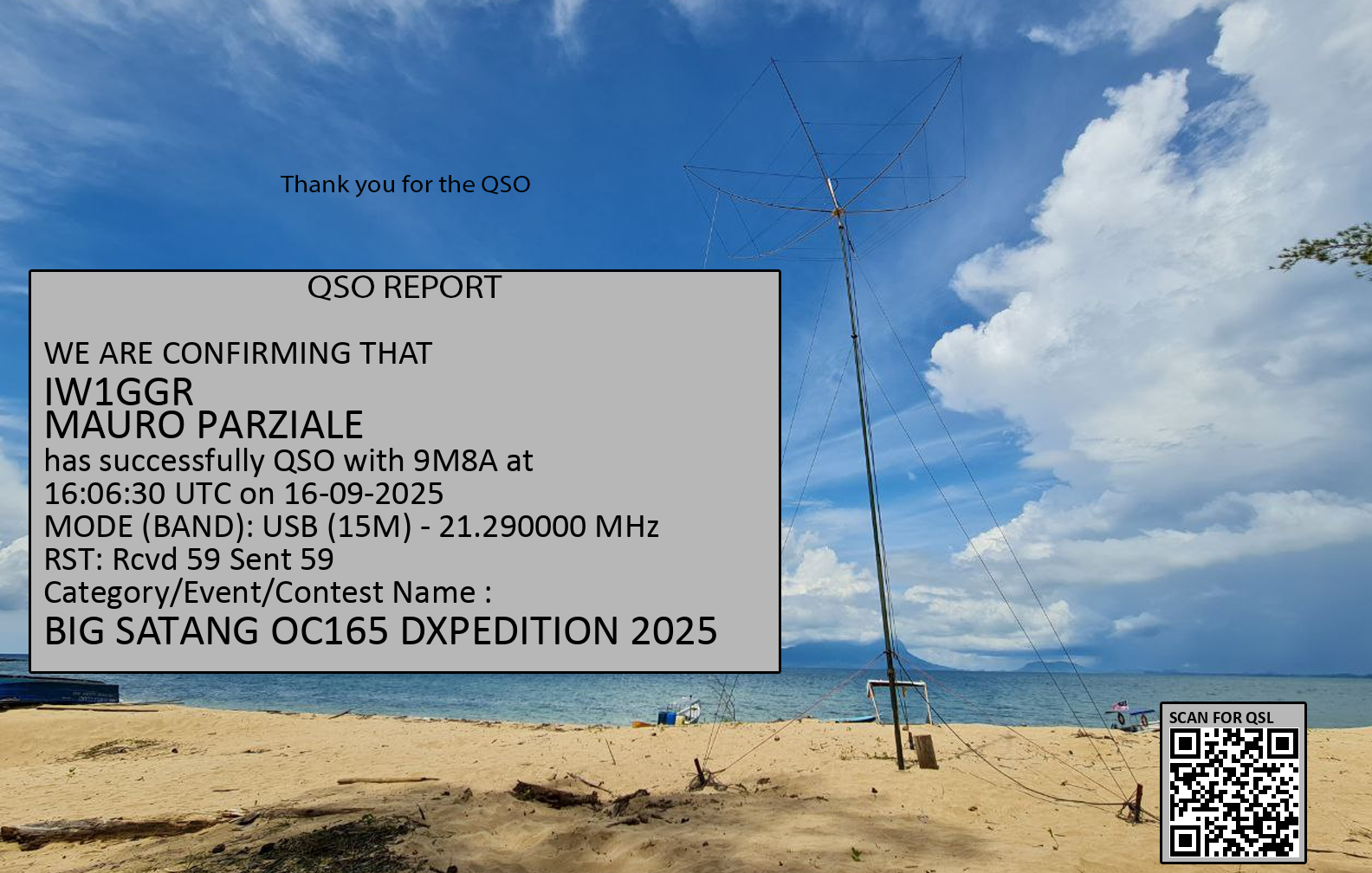 Thank you for the QSO

QSO REPORT

WE ARE CONFIRMING THAT
IW1GGR
MAURO PARZIALE
has successfully QSO with 9M8A at 16:06:30 UTC on 16-09-2025
MODE (BAND): USB (15M) - 21.290000 MHz
RST: Rcvd 59 Sent 59
Category/Event/Contest Name :
BIG SATANG OC165 DXPEDITION 2025

SCAN FOR QSL